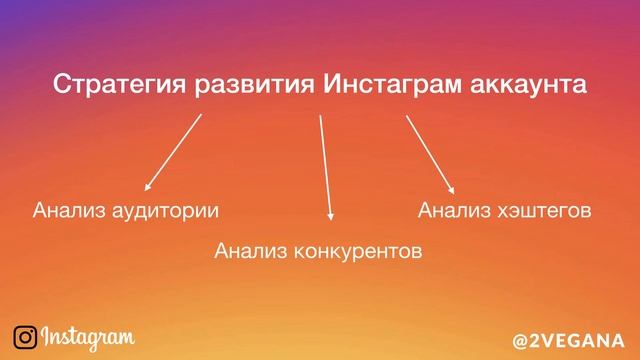 Стратегия развития Инстаграм аккаунта

Анализ аудитории

Анализ конкурентов

Анализ хэштегов

Instagram

@2VEGANA